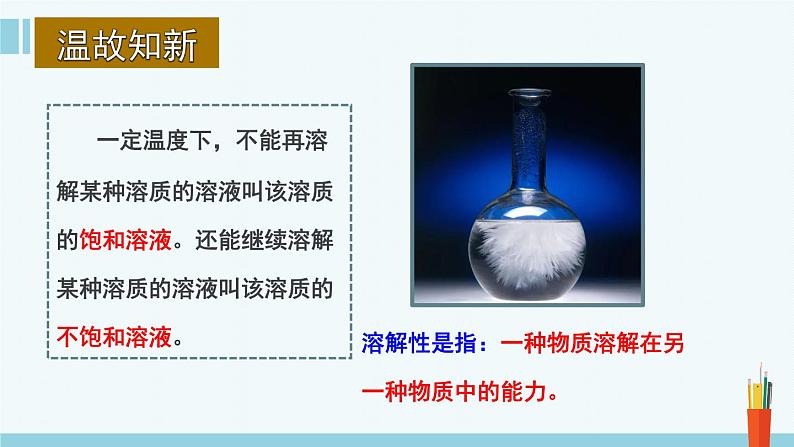 温故知新

一定温度下，不能再溶解某种溶质的溶液叫该溶质的饱和溶液。还能继续溶解某种溶质的溶液叫该溶质的不饱和溶液。

溶解性是指：一种物质溶解在另一种物质中的能力。